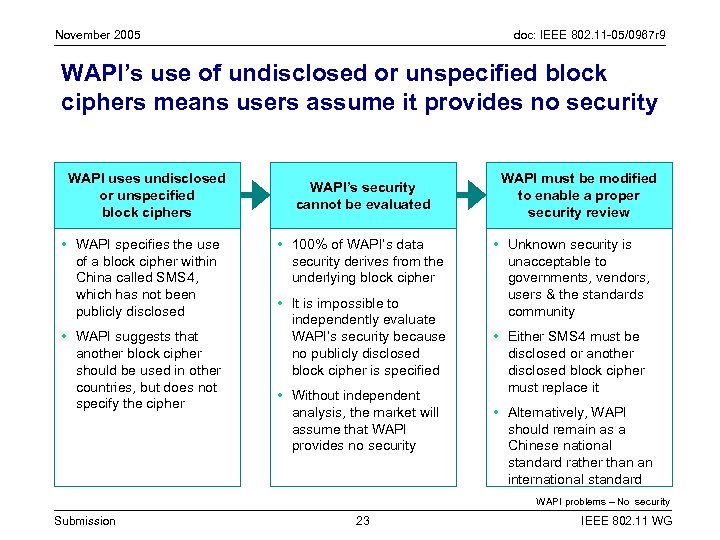 November 2005

doc: IEEE 802.11-05/0967r9

WAPI's use of undisclosed or unspecified block ciphers means users assume it provides no security

WAPI uses undisclosed or unspecified block ciphers

• WAPI specifies the use of a block cipher within China called SMS4, which has not been publicly disclosed

• WAPI suggests that another block cipher should be used in other countries, but does not specify the cipher

WAPI's security cannot be evaluated

• 100% of WAPI's data security derives from the underlying block cipher

• It is impossible to independently evaluate WAPI's security because no publicly disclosed block cipher is specified

• Without independent analysis, the market will assume that WAPI provides no security

WAPI must be modified to enable a proper security review

• Unknown security is unacceptable to governments, vendors, users & the standards community

• Either SMS4 must be disclosed or another disclosed block cipher must replace it

• Alternatively, WAPI should remain as a Chinese national standard rather than an international standard

WAPI problems – No security

Submission

23

IEEE 802.11 WG